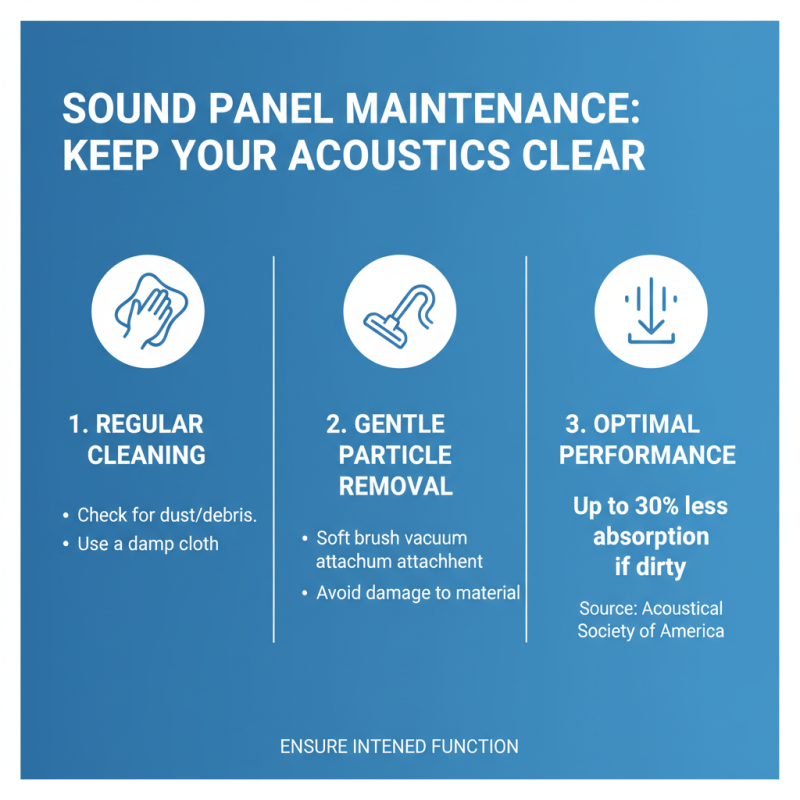 SOUND PANEL MAINTENANCE: KEEP YOUR ACOUSTICS CLEAR

1. REGULAR CLEANING

• Check for dust/debris.
• Use a damp cloth

2. GENTLE PARTICLE REMOVAL

• Soft brush vacuum attachum attachhent
• Avoid damage to material

3. OPTIMAL PERFORMANCE

Up to 30% less absorption if dirty

Source: Acoustical Society of America

ENSURE INTENED FUNCTION